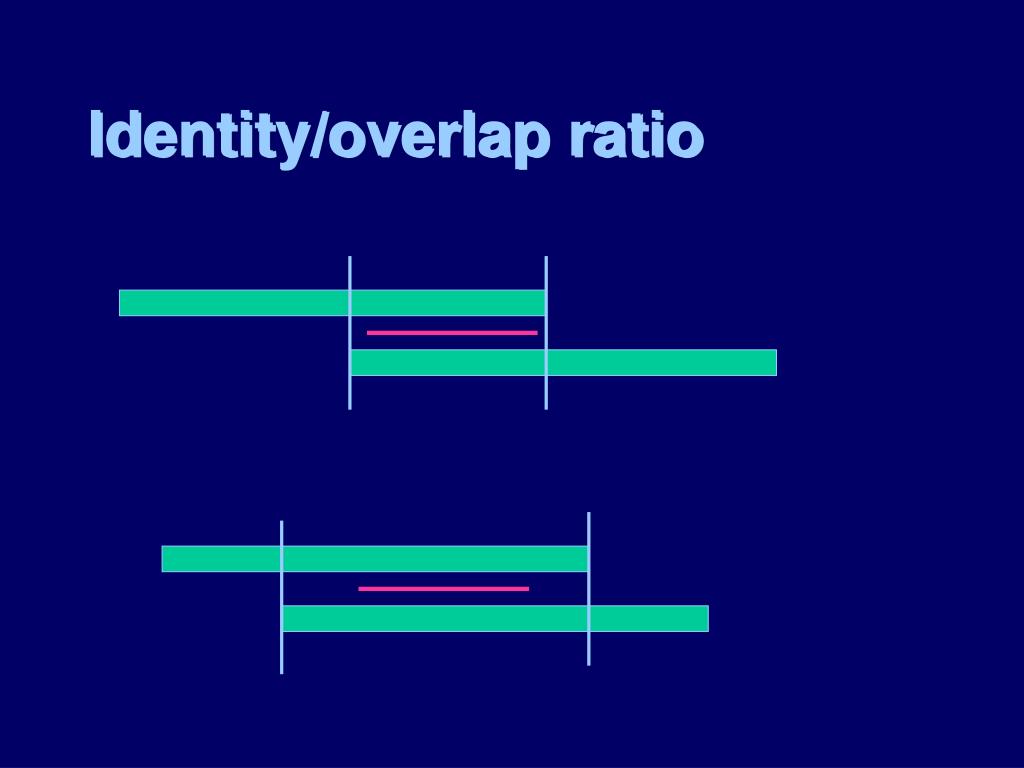 Identity/overlap ratio